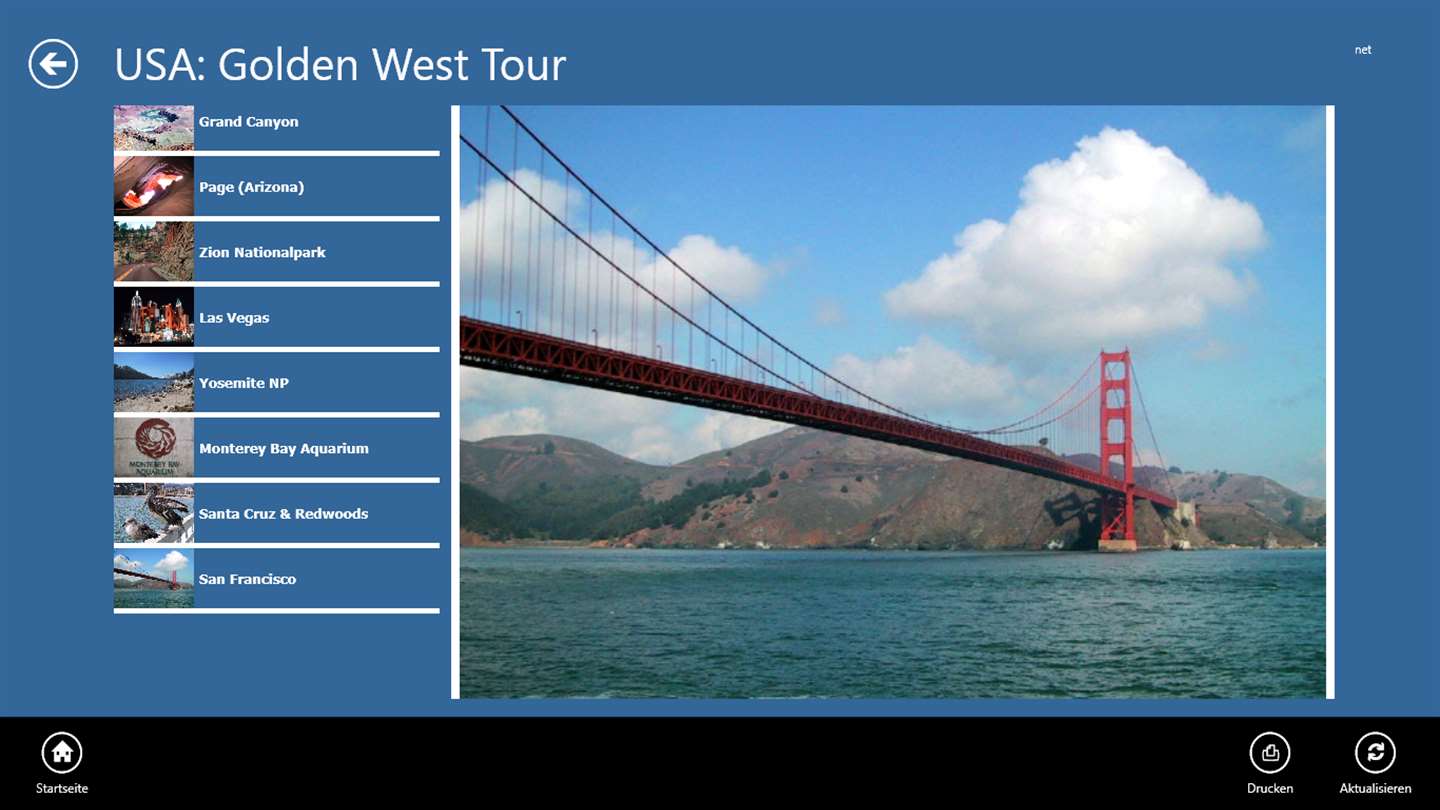 USA: Golden West Tour

net

Grand Canyon

Page (Arizona)

Zion Nationalpark

Las Vegas

Yosemite NP

MONTEREY BAY AQUARIUM

Monterey Bay Aquarium

Santa Cruz & Redwoods

San Francisco

Startseite

Drucken

Aktualisieren